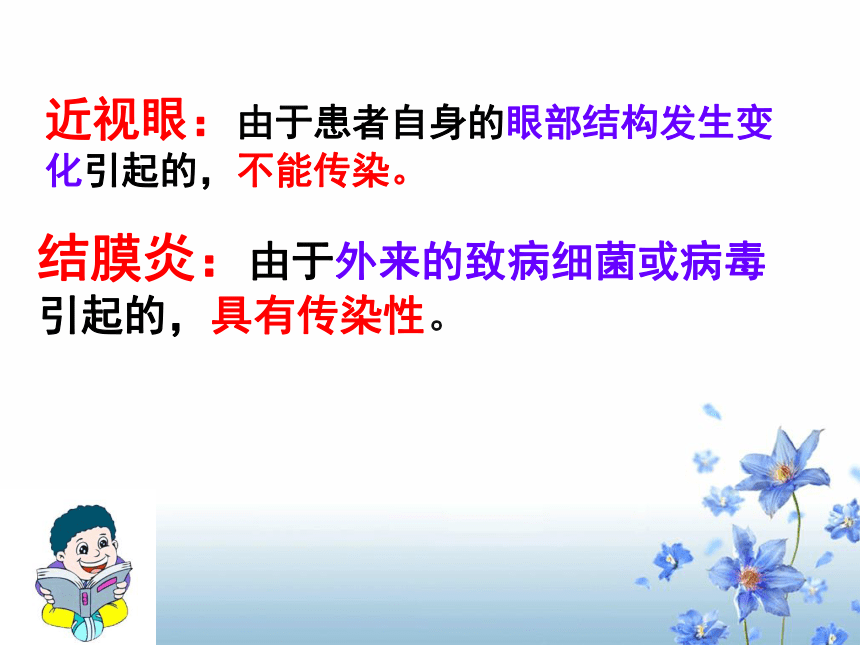 近视眼：由于患者自身的眼部结构发生变化引起的，不能传染。

结膜炎：由于外来的致病细菌或病毒引起的，具有传染性。